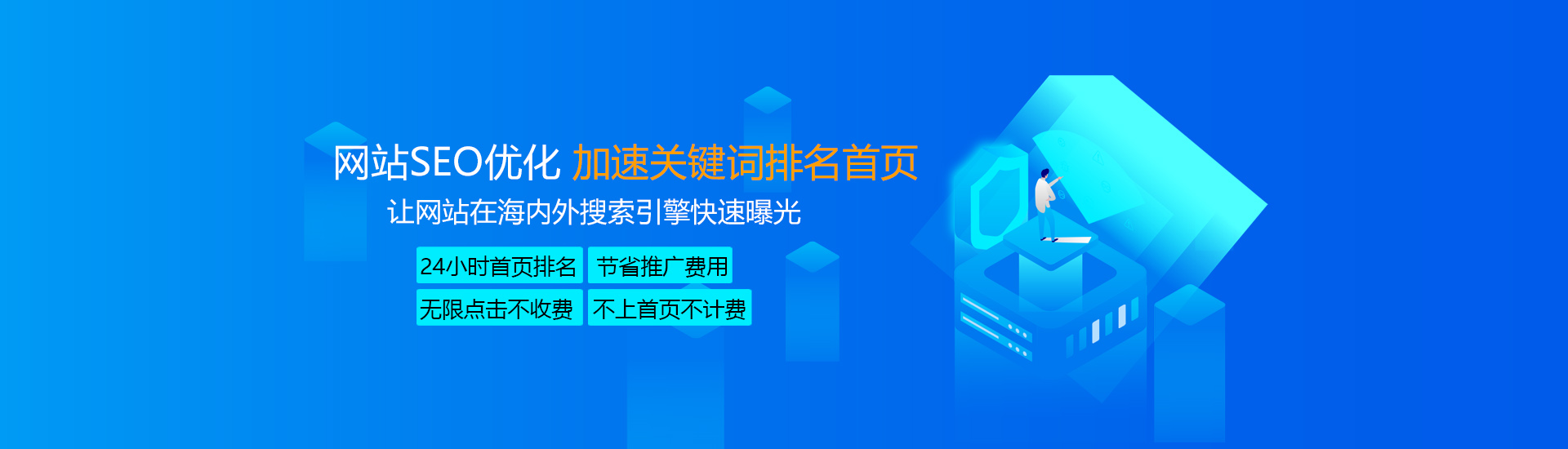 网站SEO优化 加速关键词排名首页

让网站在海内外搜索引擎快速曝光

24小时首页排名 节省推广费用

无限点击不收费 不上首页不计费